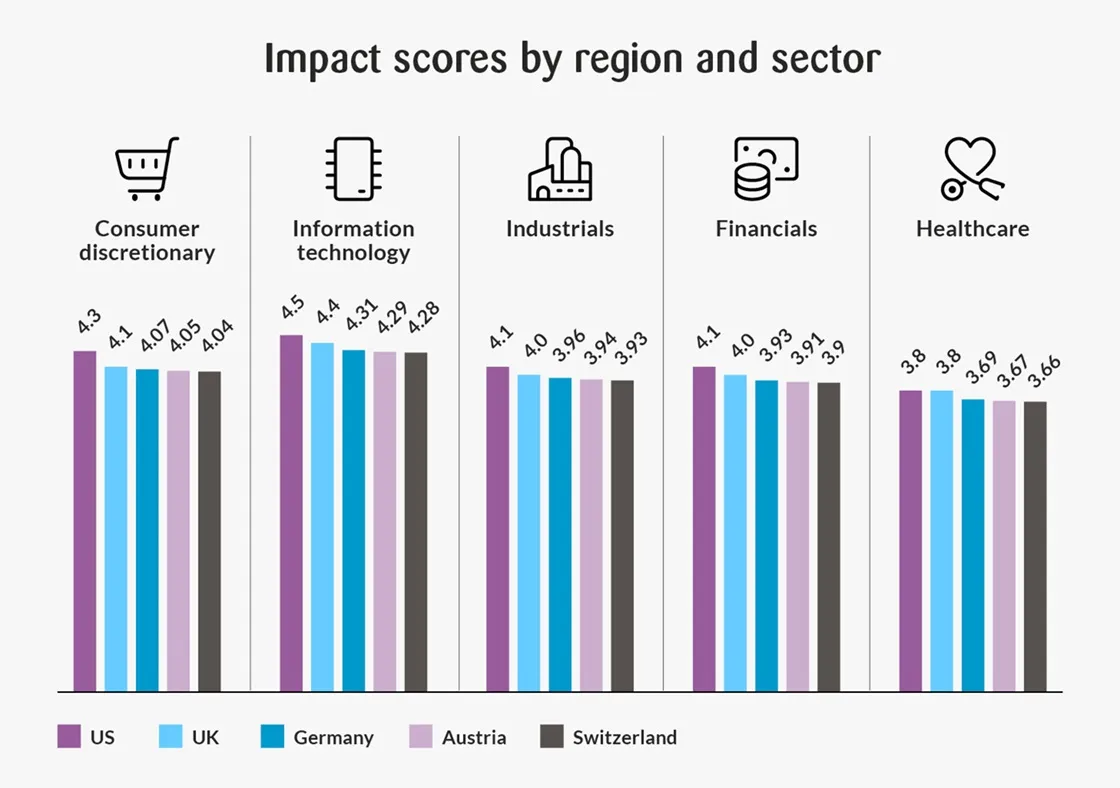 Impact scores by region and sector

Consumer discretionary

4.3 4.1 4.07 4.05 4.04

Information technology

4.5 4.4 4.31 4.29 4.28

Industrials

4.1 4.0 3.96 3.94 3.93

Financials

4.1 4.0 3.93 3.91 3.9

Healthcare

3.8 3.8 3.69 3.67 3.66

US UK Germany Austria Switzerland